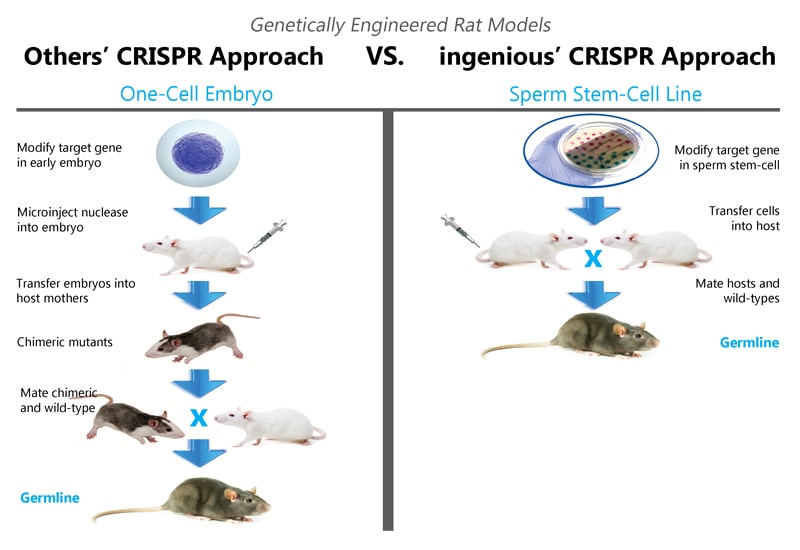 Genetically Engineered Rat Models

Others' CRISPR Approach VS. ingenious' CRISPR Approach

One-Cell Embryo

Modify target gene in early embryo

Microinject nuclease into embryo

Transfer embryos into host mothers

Chimeric mutants

Mate chimeric and wild-type

X

Germline

Sperm Stem-Cell Line

Modify target gene in sperm stem-cell

Transfer cells into host

X

Mate hosts and wild-types

Germline